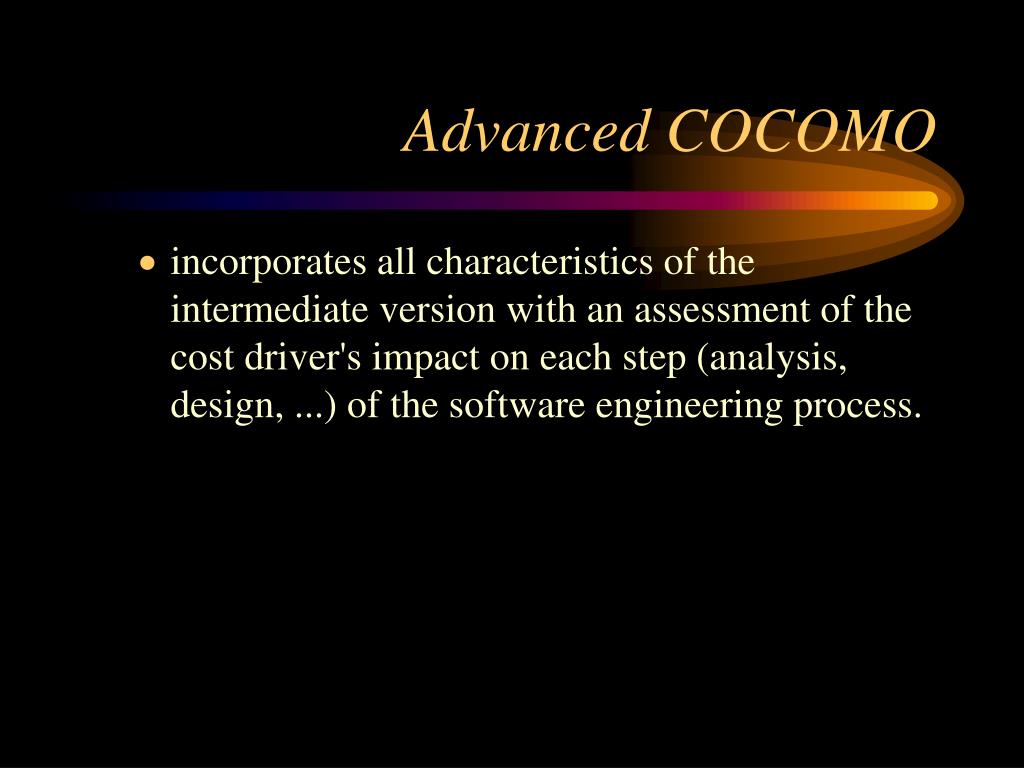 Advanced COCOMO

• incorporates all characteristics of the intermediate version with an assessment of the cost driver's impact on each step (analysis, design, ...) of the software engineering process.